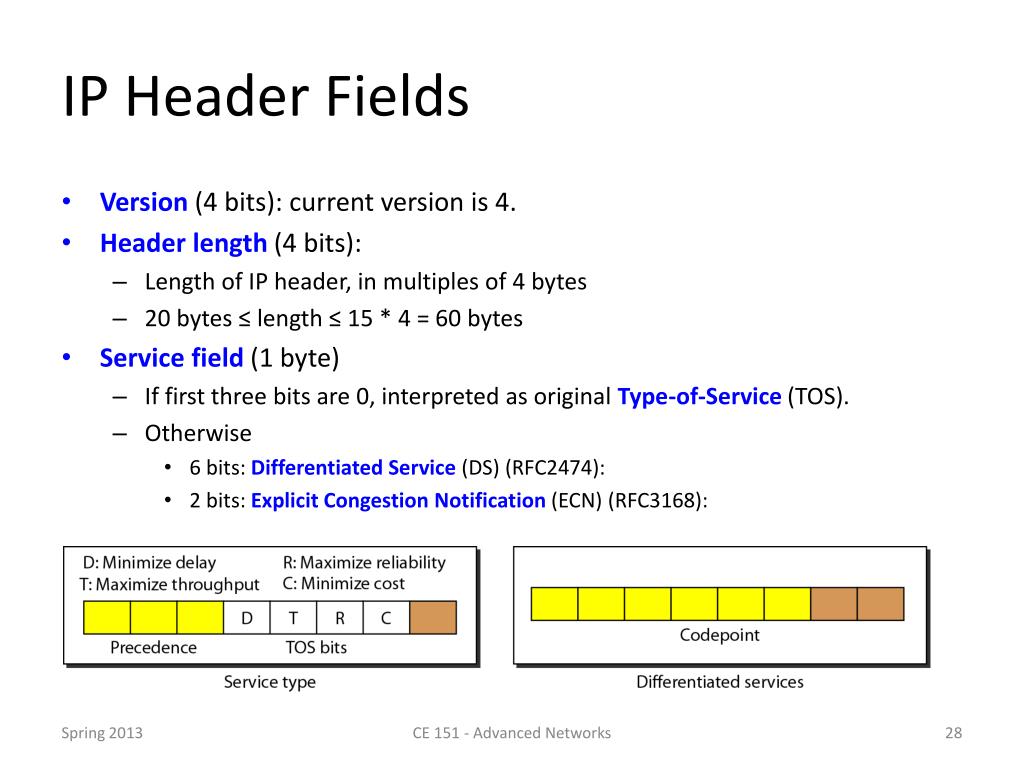 IP Header Fields

• Version (4 bits): current version is 4.
• Header length (4 bits):
– Length of IP header, in multiples of 4 bytes
– 20 bytes ≤ length ≤ 15 * 4 = 60 bytes
• Service field (1 byte)
– If first three bits are 0, interpreted as original Type-of-Service (TOS).
– Otherwise
• 6 bits: Differentiated Service (DS) (RFC2474):
• 2 bits: Explicit Congestion Notification (ECN) (RFC3168):

D: Minimize delay
T: Maximize throughput
R: Maximize reliability
C: Minimize cost

D T R C

Precedence
TOS bits

Service type

Codepoint

Differentiated services

Spring 2013
CE 151 - Advanced Networks
28